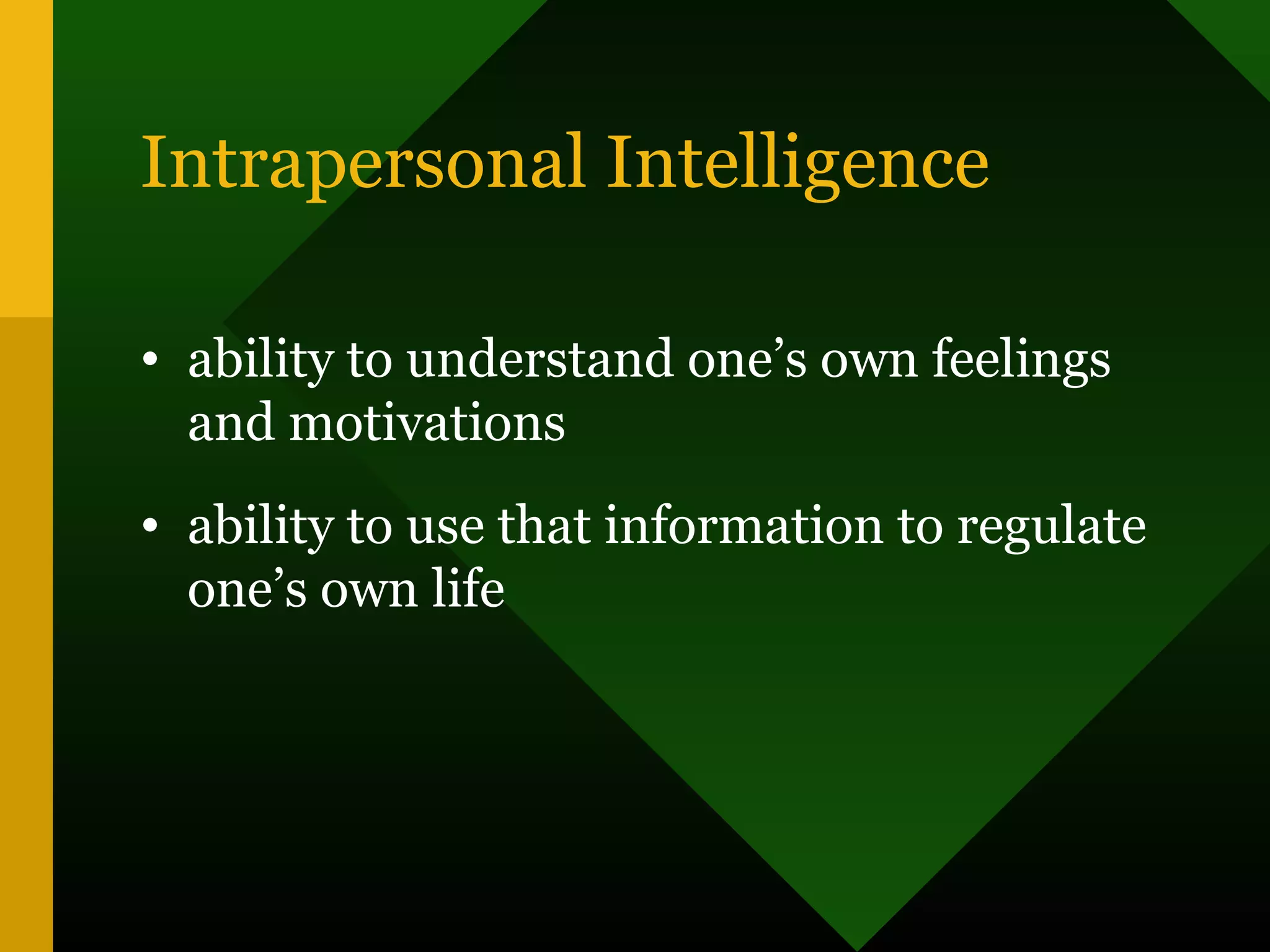 Intrapersonal Intelligence

• ability to understand one’s own feelings and motivations

• ability to use that information to regulate one’s own life